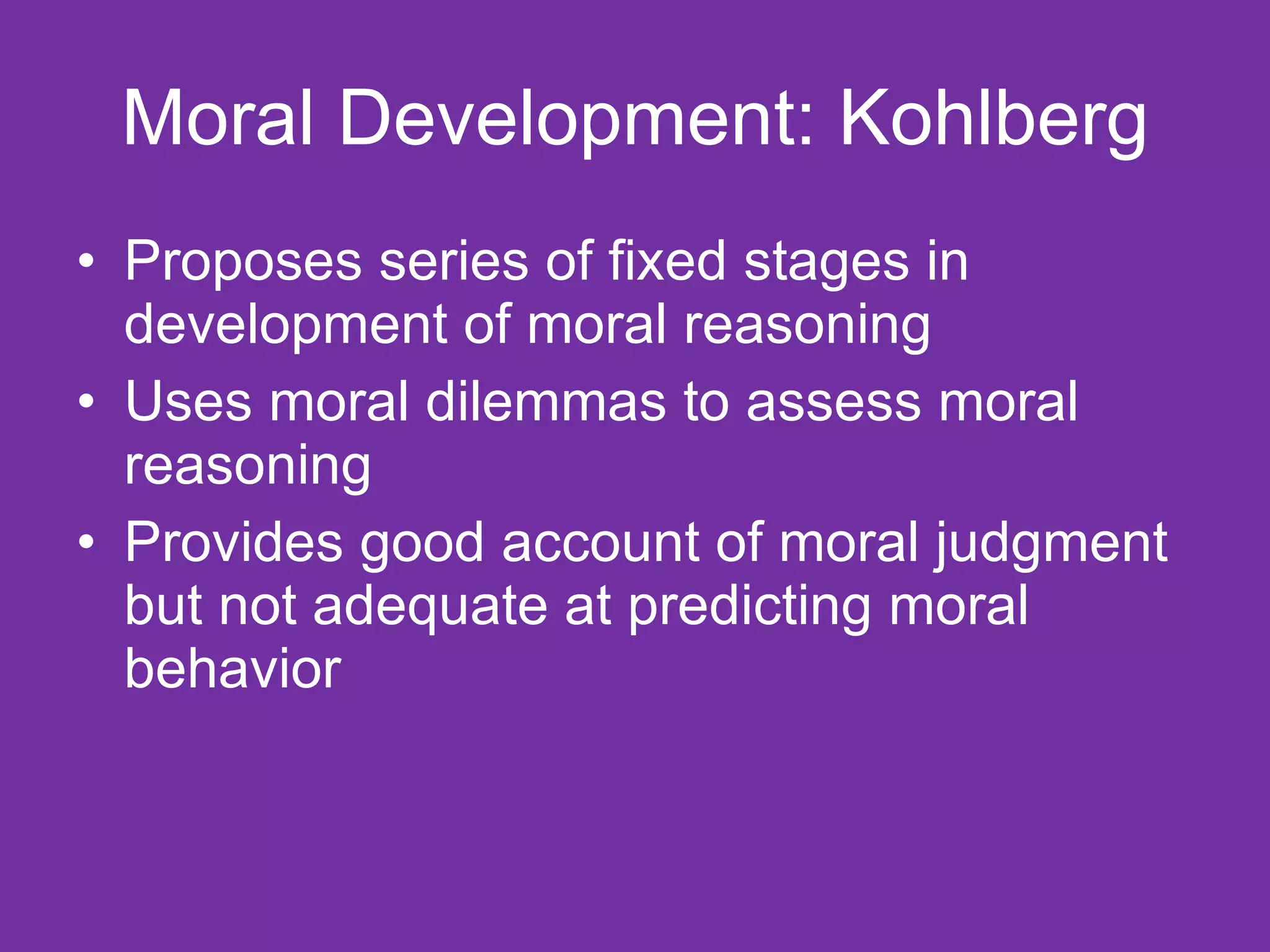 Moral Development: Kohlberg

• Proposes series of fixed stages in development of moral reasoning
• Uses moral dilemmas to assess moral reasoning
• Provides good account of moral judgment but not adequate at predicting moral behavior